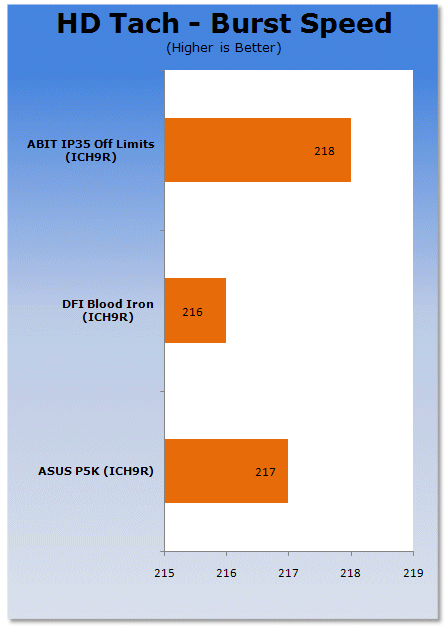 HD Tach - Burst Speed

(Higher is Better)

ABIT IP35 Off Limits (ICH9R)

218

DFI Blood Iron (ICH9R)

216

ASUS P5K (ICH9R)

217

215
216
217
218
219